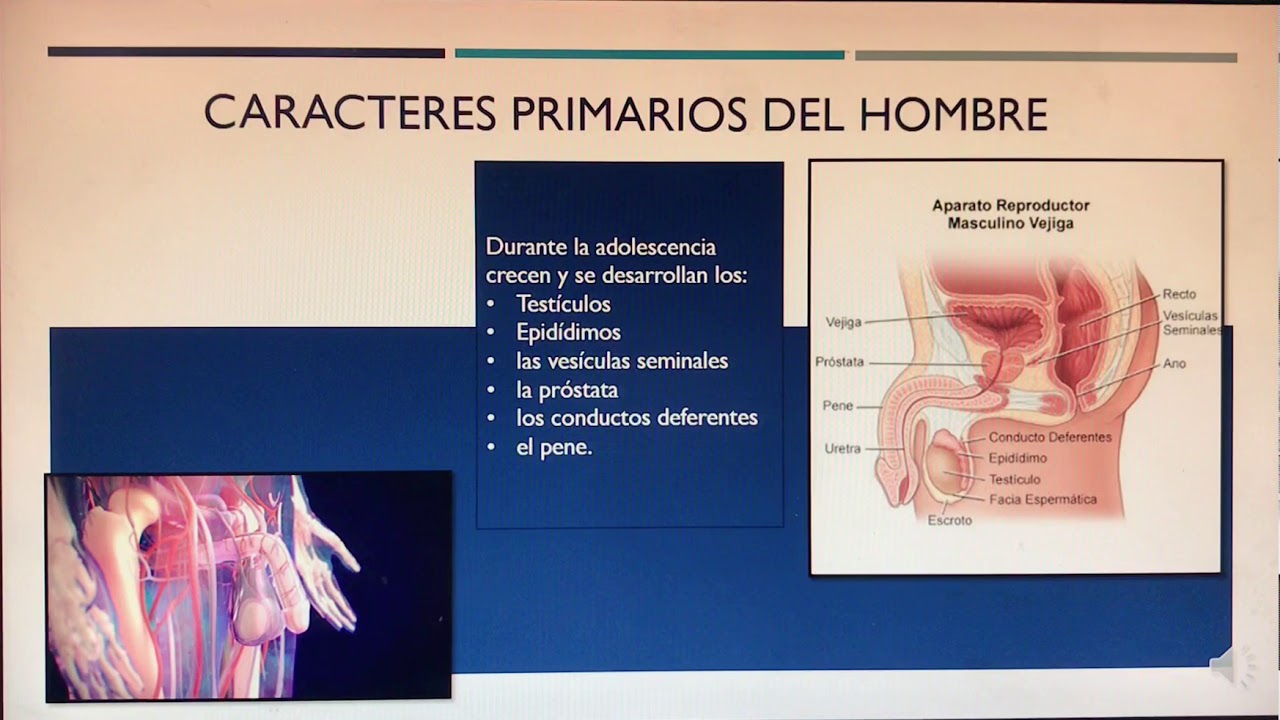 CARACTERES PRIMARIOS DEL HOMBRE

Durante la adolescencia crecen y se desarrollan los:
• Testículos
• Epidídimos
• las vesículas seminales
• la próstata
• los conductos deferentes
• el pene.

Aparato Reproductor Masculino Vejiga

Vejiga
Próstata
Pene
Uretra
Escroto
Recto
Vesículas Seminales
Ano
Conducto Deferentes
Epidídimo
Testículo
Facia Espermática